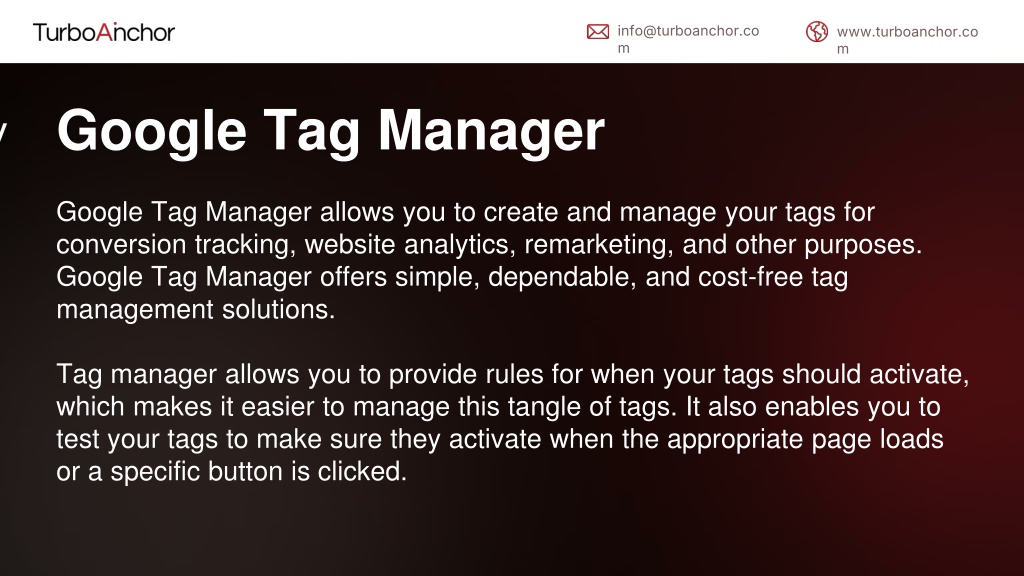 TurboAnchor

info@turboanchor.com

www.turboanchor.com

Google Tag Manager

Google Tag Manager allows you to create and manage your tags for conversion tracking, website analytics, remarketing, and other purposes. Google Tag Manager offers simple, dependable, and cost-free tag management solutions.

Tag manager allows you to provide rules for when your tags should activate, which makes it easier to manage this tangle of tags. It also enables you to test your tags to make sure they activate when the appropriate page loads or a specific button is clicked.